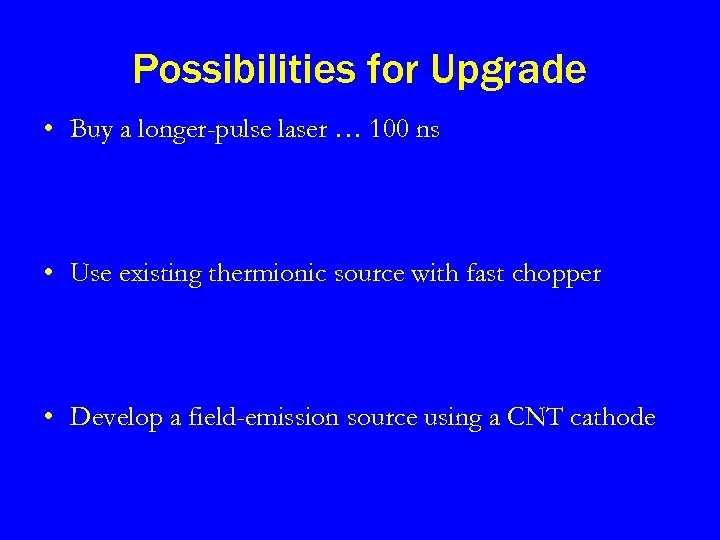 Possibilities for Upgrade

• Buy a longer-pulse laser … 100 ns

• Use existing thermionic source with fast chopper

• Develop a field-emission source using a CNT cathode